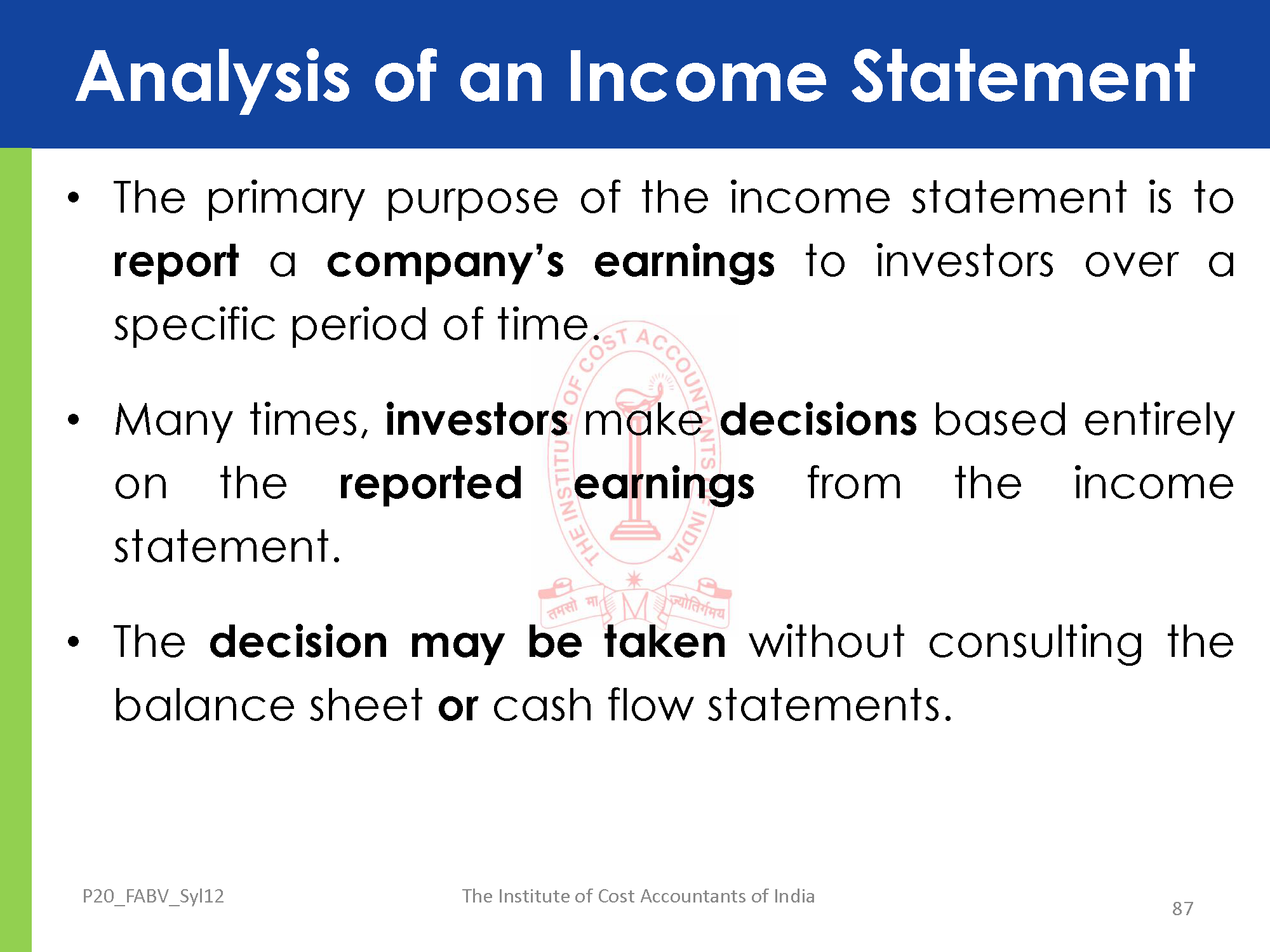 Analysis of an Income Statement

• The primary purpose of the income statement is to report a company's earnings to investors over a specific period of time.

• Many times, investors make decisions based entirely on the reported earnings from the income statement.

• The decision may be taken without consulting the balance sheet or cash flow statements.

THE INSTITUTE OF COST ACCOUNTANTS OF INDIA
तमसो मा ज्योतिर्गमय

P20_FABV_Syl12
The Institute of Cost Accountants of India
87